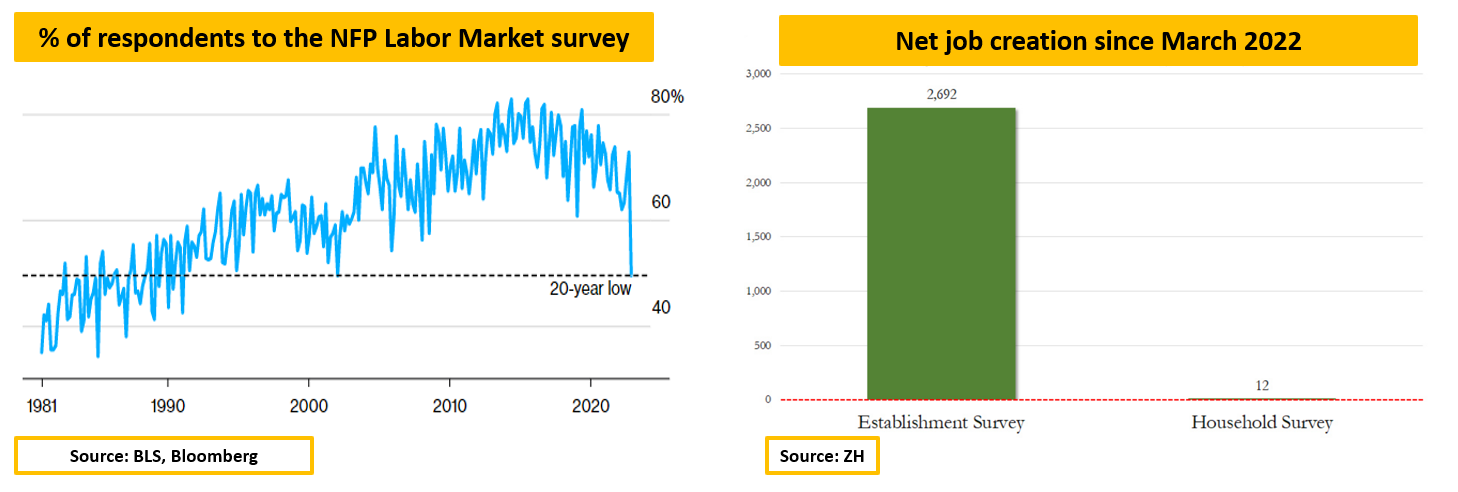 % of respondents to the NFP Labor Market survey

80%

60

40

20-year low

1981 1990 2000 2010 2020

Source: BLS, Bloomberg

Net job creation since March 2022

3,000
2,500
2,000
1,500
1,000
500
0

2,692

12

Establishment Survey

Household Survey

Source: ZH